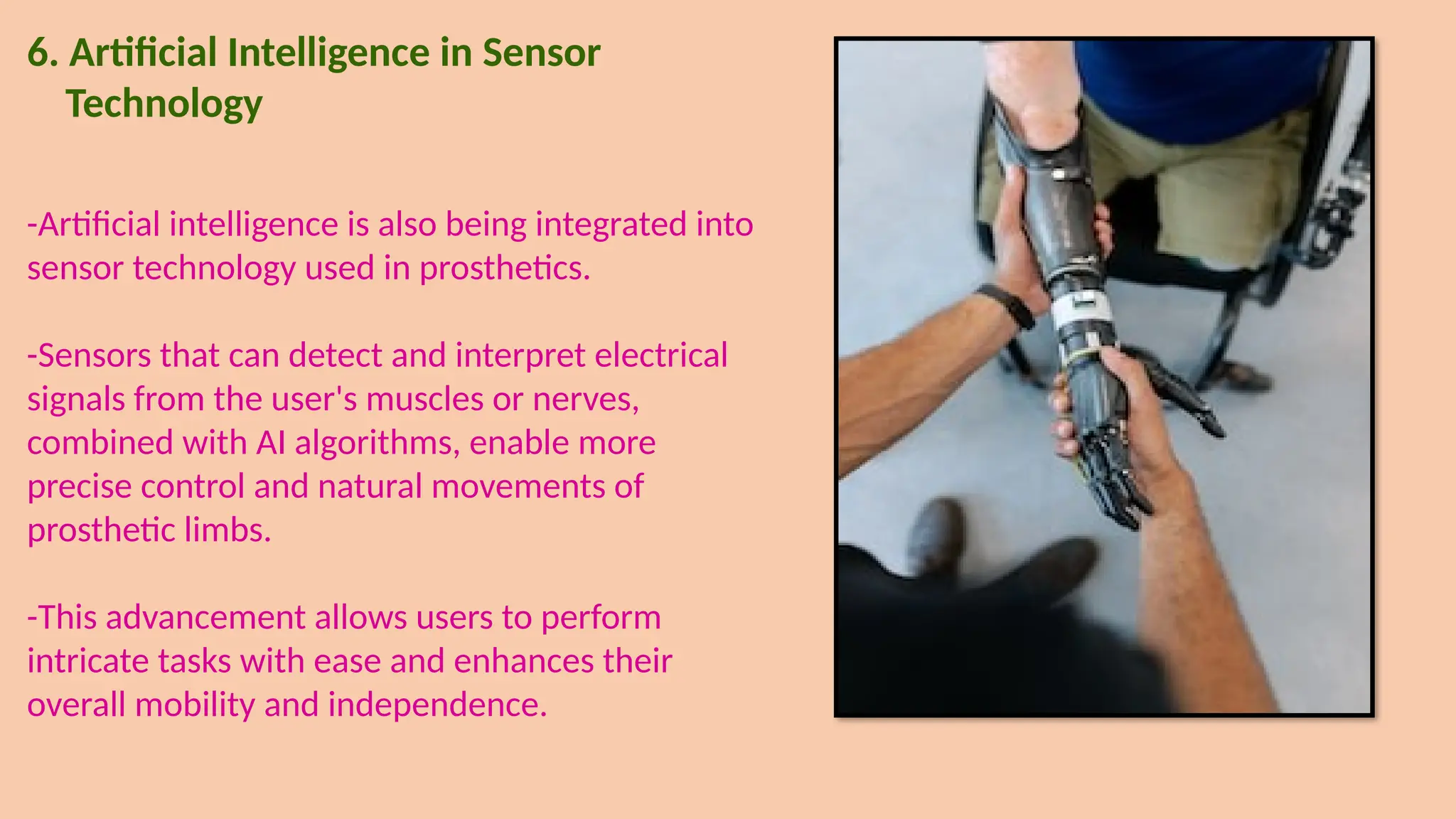 6. Artificial Intelligence in Sensor Technology

-Artificial intelligence is also being integrated into sensor technology used in prosthetics.

-Sensors that can detect and interpret electrical signals from the user's muscles or nerves, combined with AI algorithms, enable more precise control and natural movements of prosthetic limbs.

-This advancement allows users to perform intricate tasks with ease and enhances their overall mobility and independence.